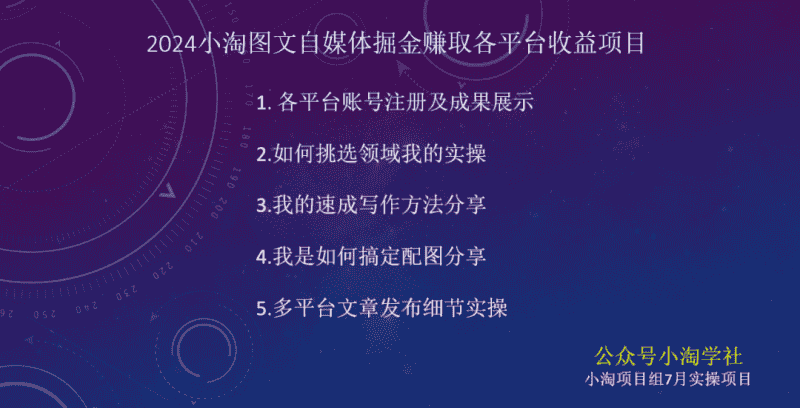 2024小淘图文自媒体掘金赚取各平台收益项目

1. 各平台账号注册及成果展示

2.如何挑选领域我的实操

3.我的速成写作方法分享

4.我是如何搞定配图分享

5.多平台文章发布细节实操

公众号小淘学社

小淘项目组7月实操项目